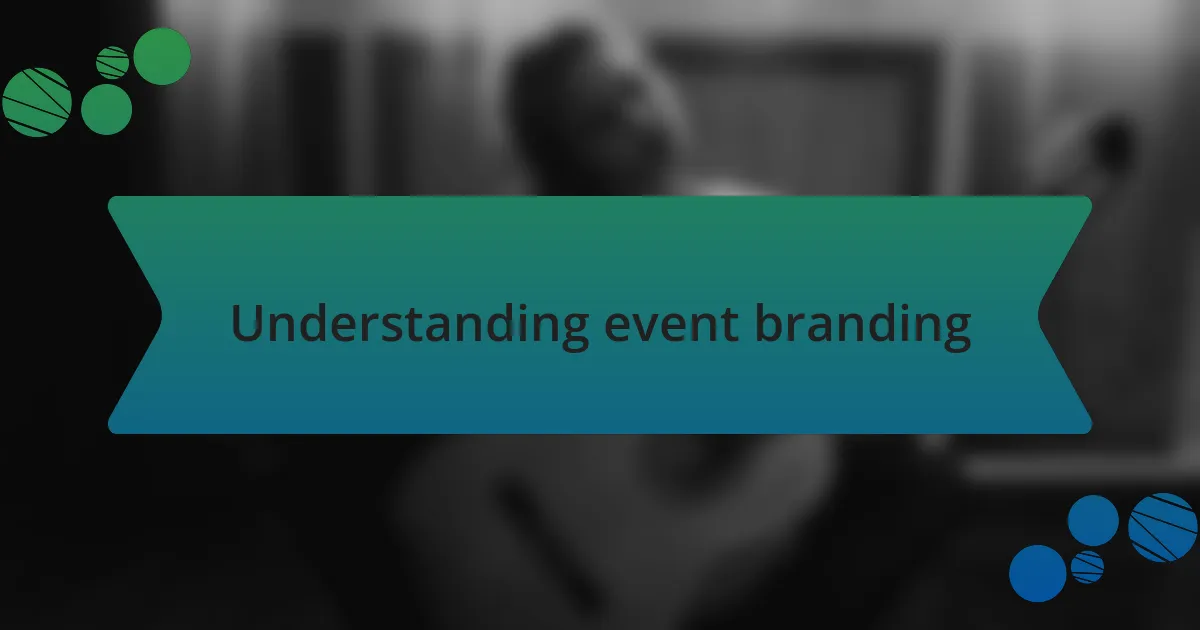 Understanding event branding